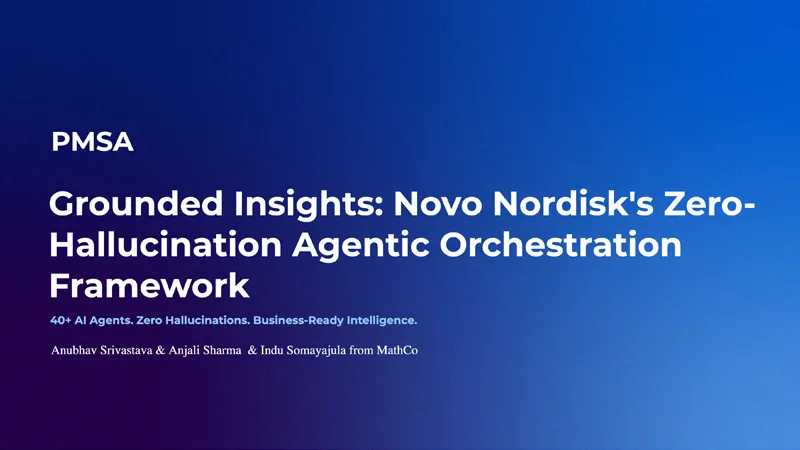 PMSA

Grounded Insights: Novo Nordisk's Zero-Hallucination Agentic Orchestration Framework

40+ AI Agents. Zero Hallucinations. Business-Ready Intelligence.

Anubhav Srivastava & Anjali Sharma & Indu Somayajula from MathCo